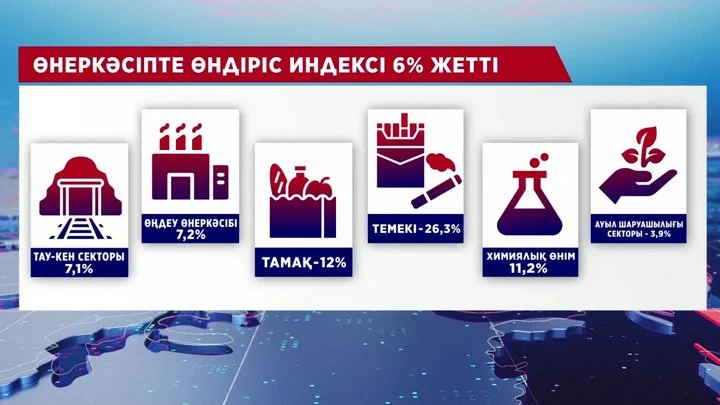 ӨНЕРКӘСІПТЕ ӨНДІРІС ИНДЕКСІ 6% ЖЕТТІ

ТАУ-КЕН СЕКТОРЫ 7,1%

ӨҢДЕУ ӨНЕРКӘСІБІ 7,2%

ТАМАҚ-12%

ТЕМЕКІ-26,3%

ХИМИЯЛЫҚ ӨНІМ 11,2%

АУЫЛ ШАРУАШЫЛЫҒЫ СЕКТОРЫ - 3,9%